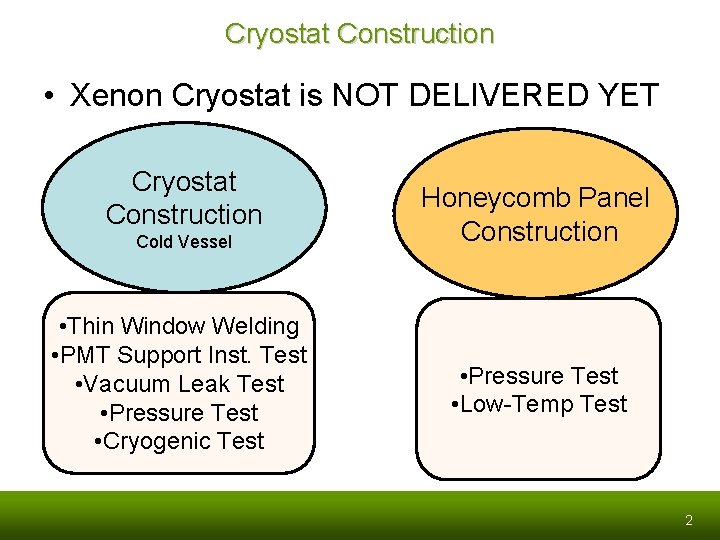 Cryostat Construction

• Xenon Cryostat is NOT DELIVERED YET

Cryostat Construction
Cold Vessel

•Thin Window Welding
•PMT Support Inst. Test
•Vacuum Leak Test
•Pressure Test
•Cryogenic Test

Honeycomb Panel Construction

•Pressure Test
•Low-Temp Test

2